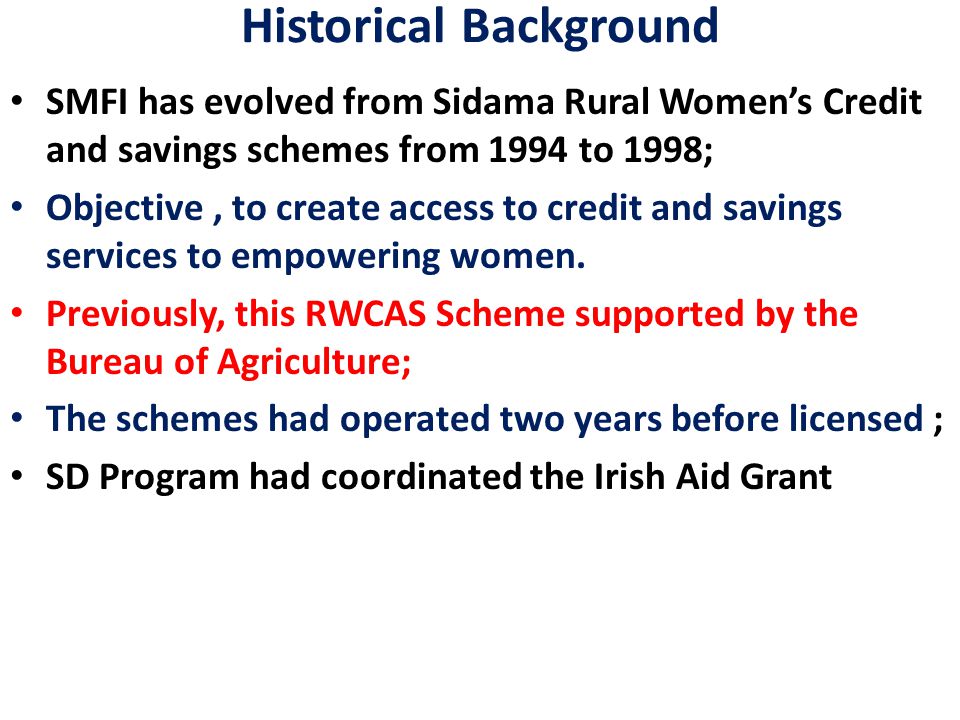 Historical Background

• SMFI has evolved from Sidama Rural Women's Credit and savings schemes from 1994 to 1998;

• Objective , to create access to credit and savings services to empowering women.

• Previously, this RWCAS Scheme supported by the Bureau of Agriculture;

• The schemes had operated two years before licensed ;

• SD Program had coordinated the Irish Aid Grant